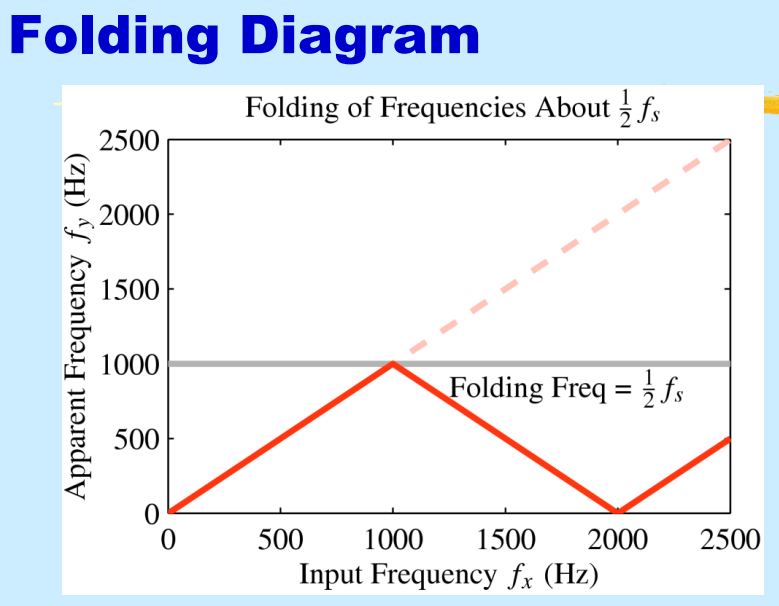 Folding Diagram

Folding of Frequencies About $\frac{1}{2} f_s$

Apparent Frequency $f_y$ (Hz)

2500
2000
1500
1000
500
0

Folding Freq = $\frac{1}{2} f_s$

0 500 1000 1500 2000 2500

Input Frequency $f_x$ (Hz)